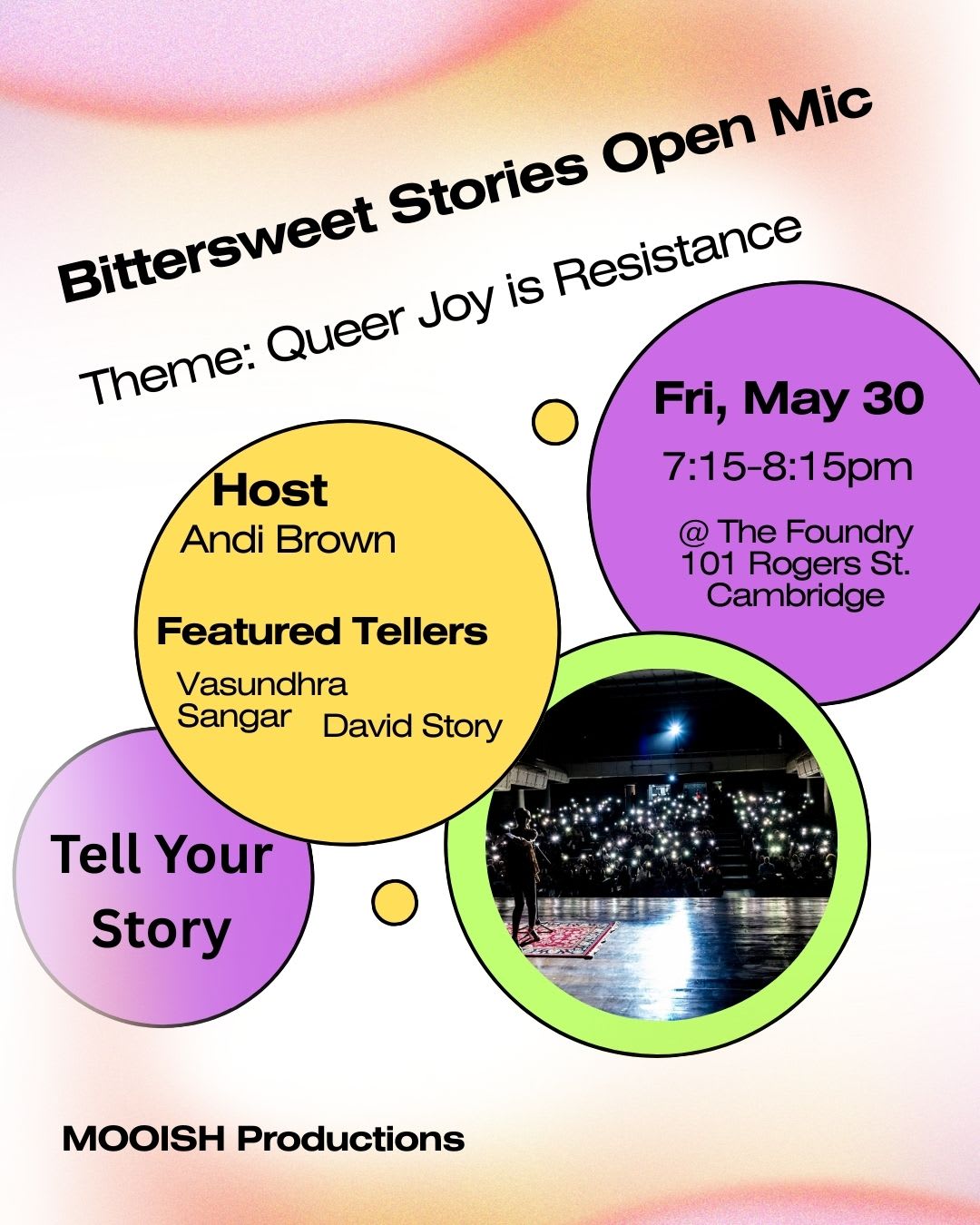 Bittersweet Stories Open Mic

Theme: Queer Joy is Resistance

Fri, May 30

7:15-8:15pm

@ The Foundry
101 Rogers St.
Cambridge

Host
Andi Brown

Featured Tellers
Vasundhra Sangar
David Story

Tell Your Story

MOOISH Productions